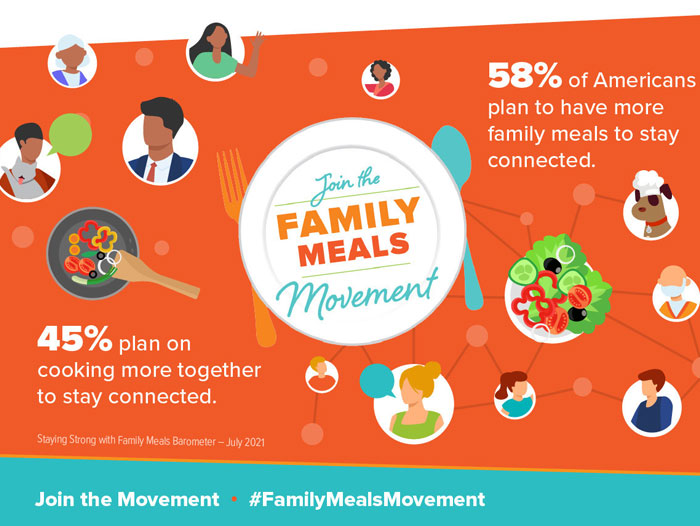 58% of Americans plan to have more family meals to stay connected.

Join the FAMILY MEALS Movement

45% plan on cooking more together to stay connected.

Staying Strong with Family Meals Barometer – July 2021

Join the Movement • #FamilyMealsMovement